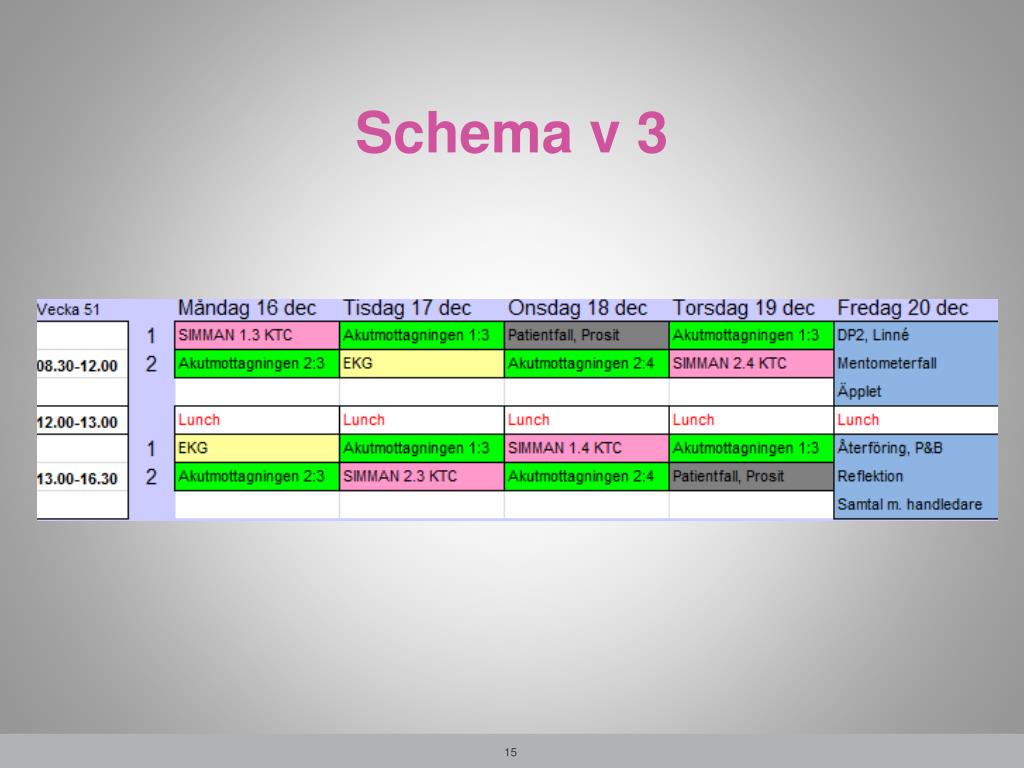 Schema v 3

| Vecka 51 | | Måndag 16 dec | Tisdag 17 dec | Onsdag 18 dec | Torsdag 19 dec | Fredag 20 dec |
|---|---|---|---|---|---|---|
| | 1 | SIMMAN 1.3 KTC | Akutmottagningen 1:3 | Patientfall, Prosit | Akutmottagningen 1:3 | DP2, Linné |
| 08.30-12.00 | 2 | Akutmottagningen 2:3 | EKG | Akutmottagningen 2:4 | SIMMAN 2.4 KTC | Mentometerfall |
| | | | | | | Äpplet |
| 12.00-13.00 | | Lunch | Lunch | Lunch | Lunch | Lunch |
| | 1 | EKG | Akutmottagningen 1:3 | SIMMAN 1.4 KTC | Akutmottagningen 1:3 | Återföring, P&B |
| 13.00-16.30 | 2 | Akutmottagningen 2:3 | SIMMAN 2.3 KTC | Akutmottagningen 2:4 | Patientfall, Prosit | Reflektion |
| | | | | | | Samtal m. handledare |

15